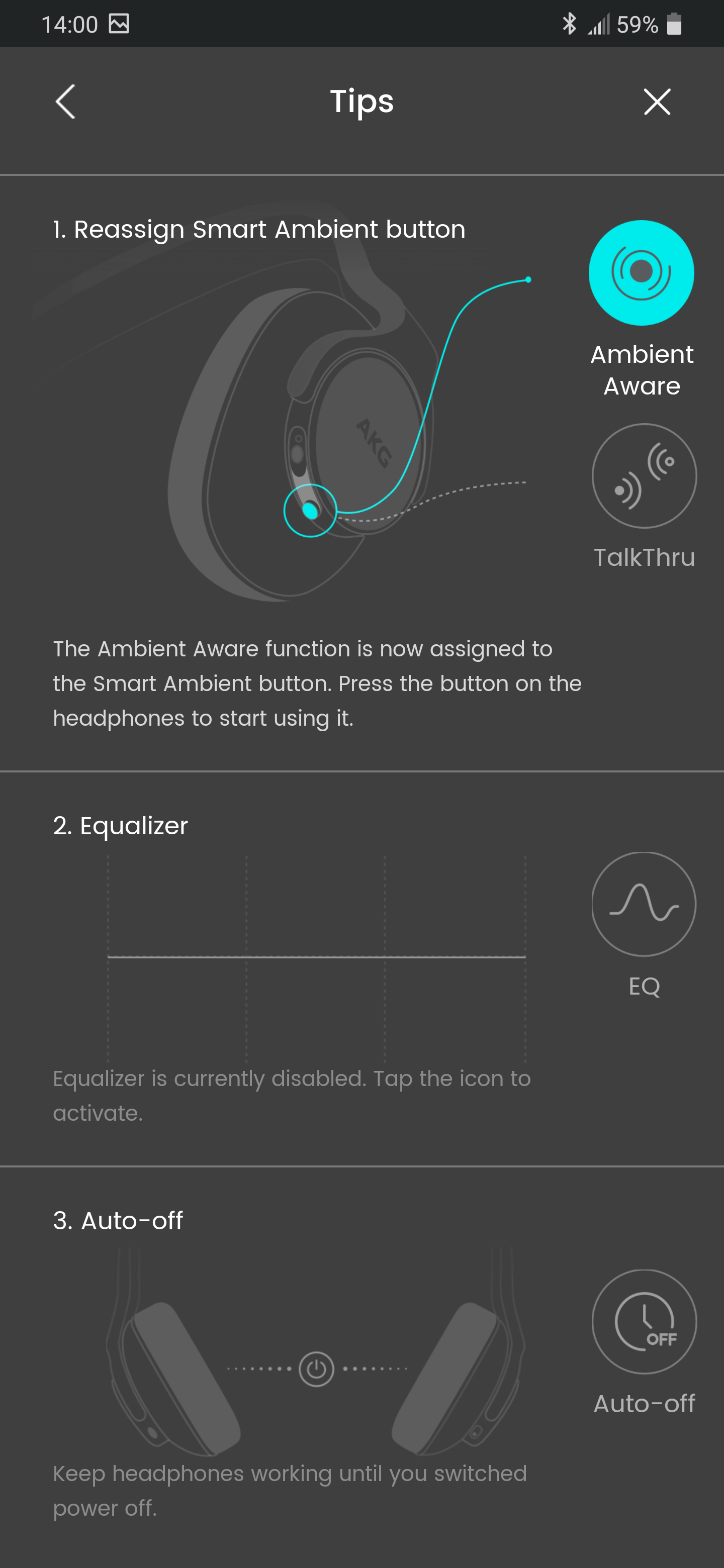 14:00 59%

Tips

1. Reassign Smart Ambient button

AKG

Ambient Aware

TalkThru

The Ambient Aware function is now assigned to the Smart Ambient button. Press the button on the headphones to start using it.

2. Equalizer

EQ

Equalizer is currently disabled. Tap the icon to activate.

3. Auto-off

OFF

Auto-off

Keep headphones working until you switched power off.